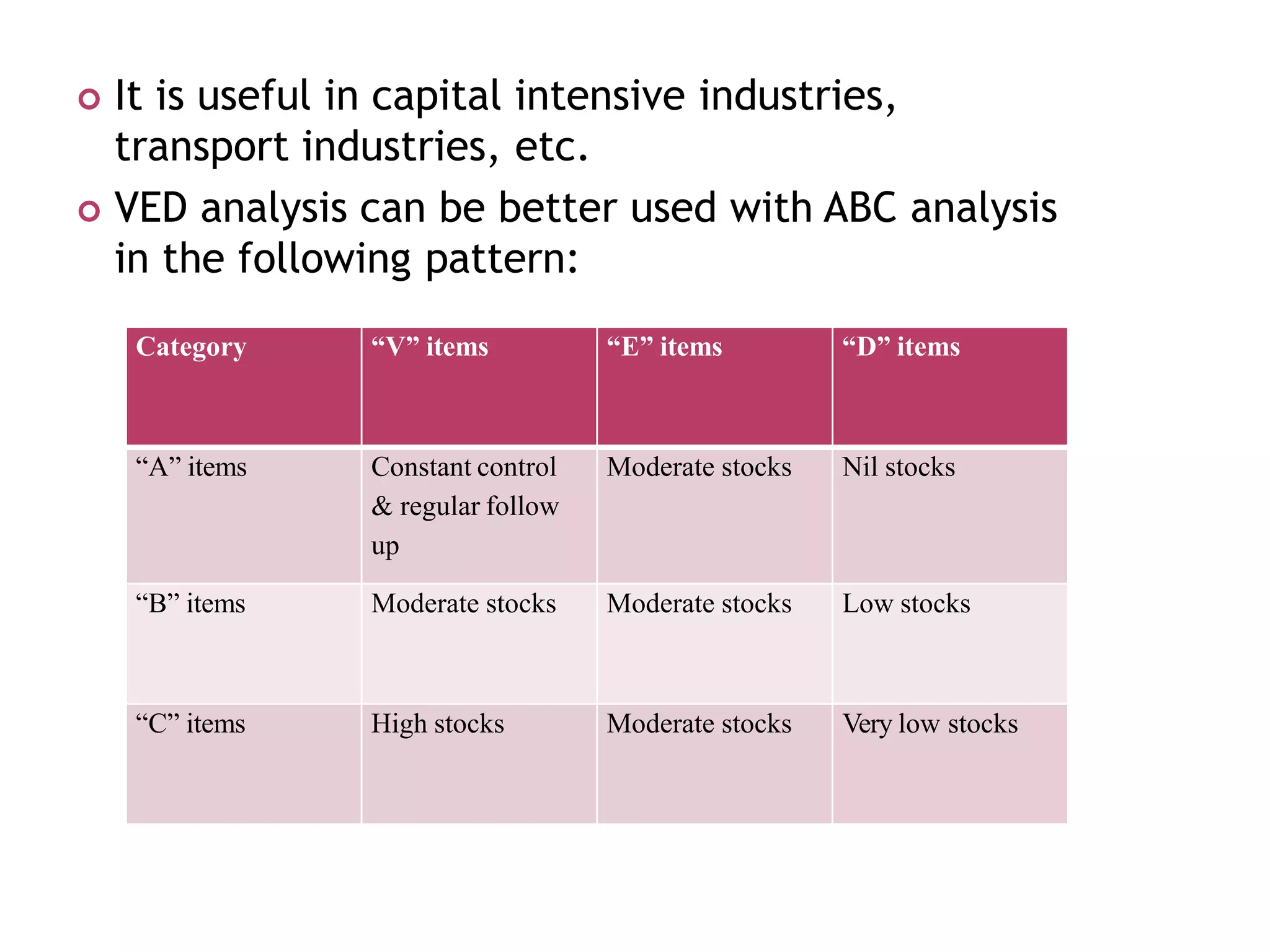 It is useful in capital intensive industries, transport industries, etc.

VED analysis can be better used with ABC analysis in the following pattern:

| Category | “V” items | “E” items | “D” items |
|---|---|---|---|
| “A” items | Constant control & regular follow up | Moderate stocks | Nil stocks |
| “B” items | Moderate stocks | Moderate stocks | Low stocks |
| “C” items | High stocks | Moderate stocks | Very low stocks |